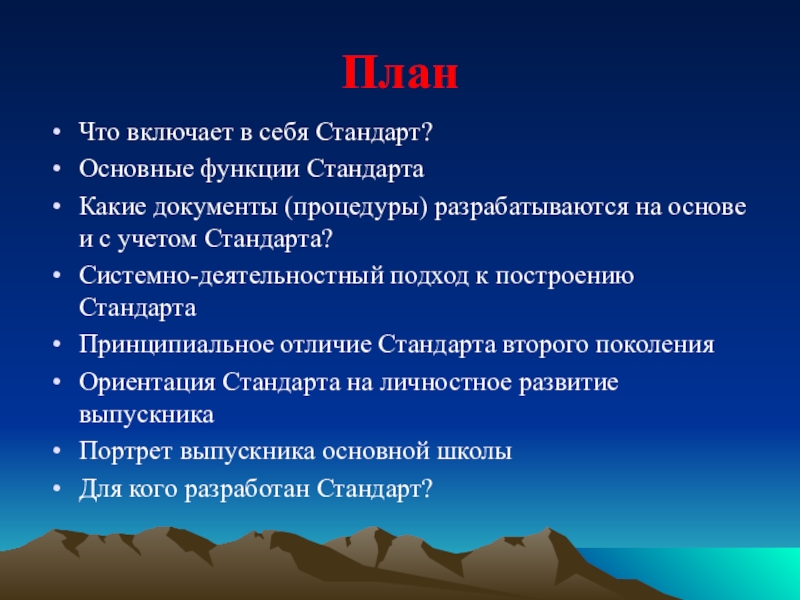 План

• Что включает в себя Стандарт?
• Основные функции Стандарта
• Какие документы (процедуры) разрабатываются на основе и с учетом Стандарта?
• Системно-деятельностный подход к построению Стандарта
• Принципиальное отличие Стандарта второго поколения
• Ориентация Стандарта на личностное развитие выпускника
• Портрет выпускника основной школы
• Для кого разработан Стандарт?